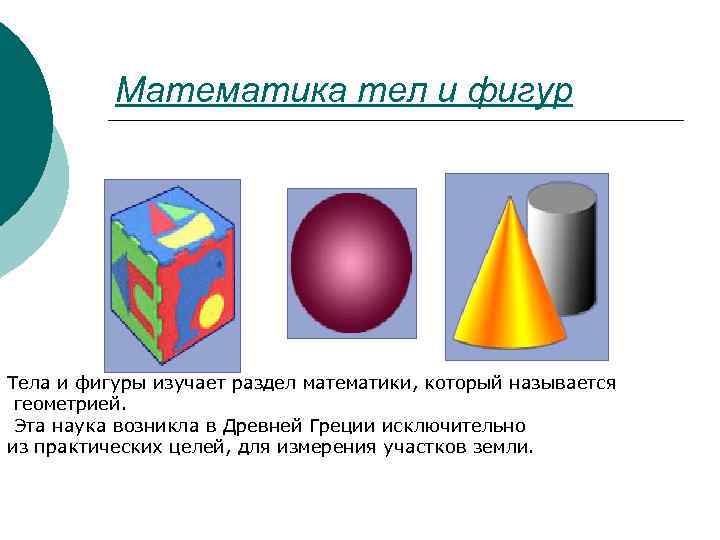 Математика тел и фигур

Тела и фигуры изучает раздел математики, который называется геометрией.

Эта наука возникла в Древней Греции исключительно из практических целей, для измерения участков земли.